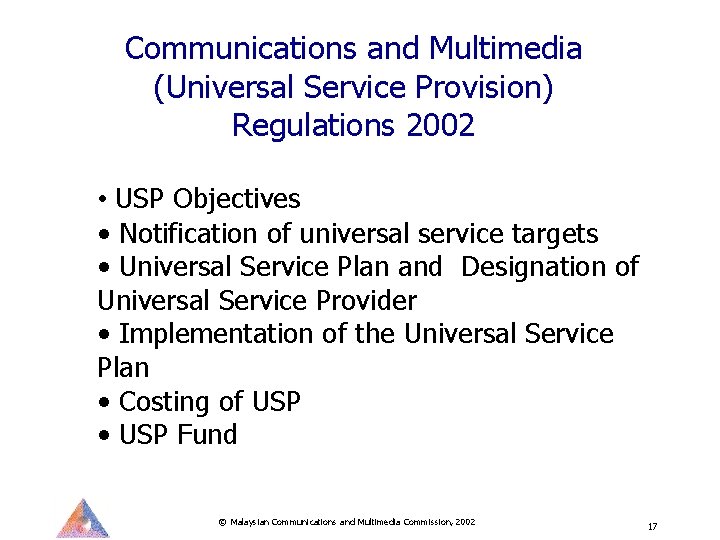 Communications and Multimedia (Universal Service Provision) Regulations 2002

• USP Objectives
• Notification of universal service targets
• Universal Service Plan and Designation of Universal Service Provider
• Implementation of the Universal Service Plan
• Costing of USP
• USP Fund

© Malaysian Communications and Multimedia Commission, 2002

17